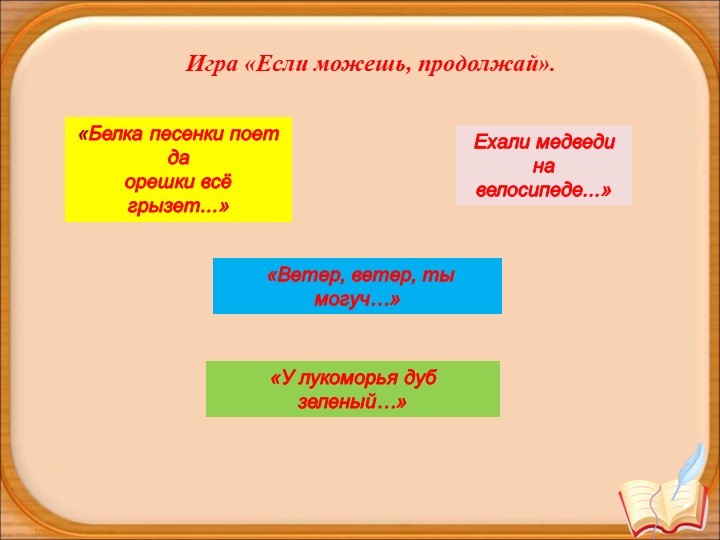 Игра «Если можешь, продолжай».

«Белка песенки поет да орешки всё грызет...»

Ехали медведи на велосипеде...»

«Ветер, ветер, ты могуч…»

«У лукоморья дуб зеленый…»